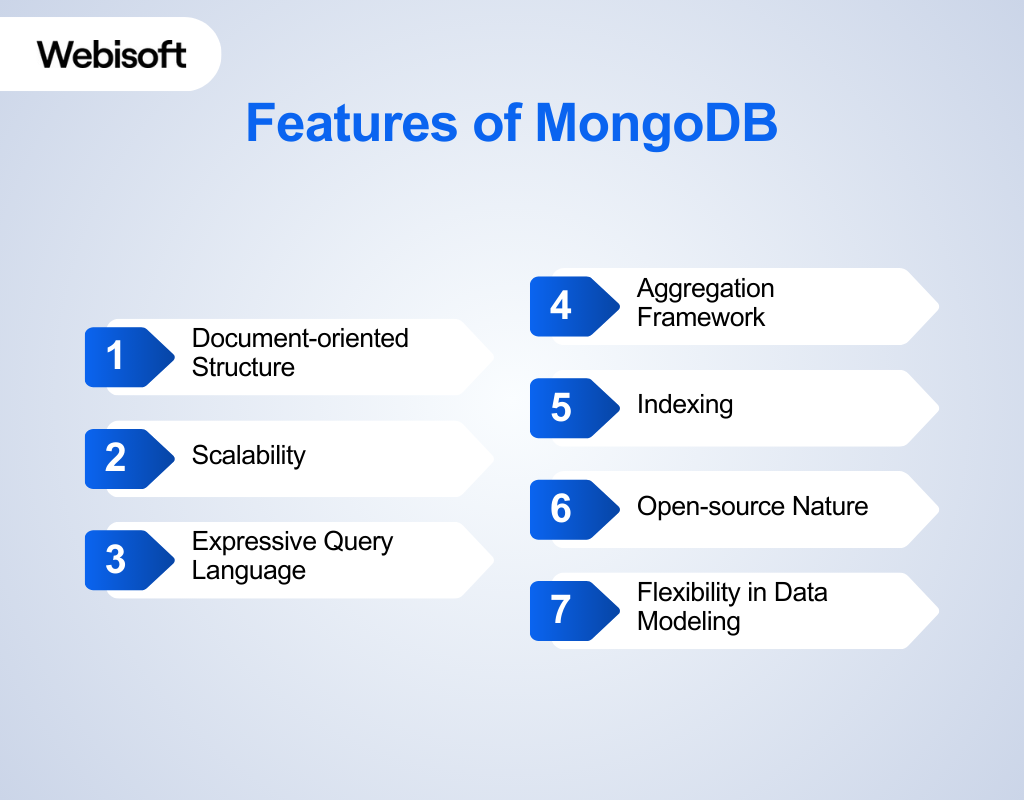 Webisoft

Features of MongoDB

1 Document-oriented Structure

2 Scalability

3 Expressive Query Language

4 Aggregation Framework

5 Indexing

6 Open-source Nature

7 Flexibility in Data Modeling